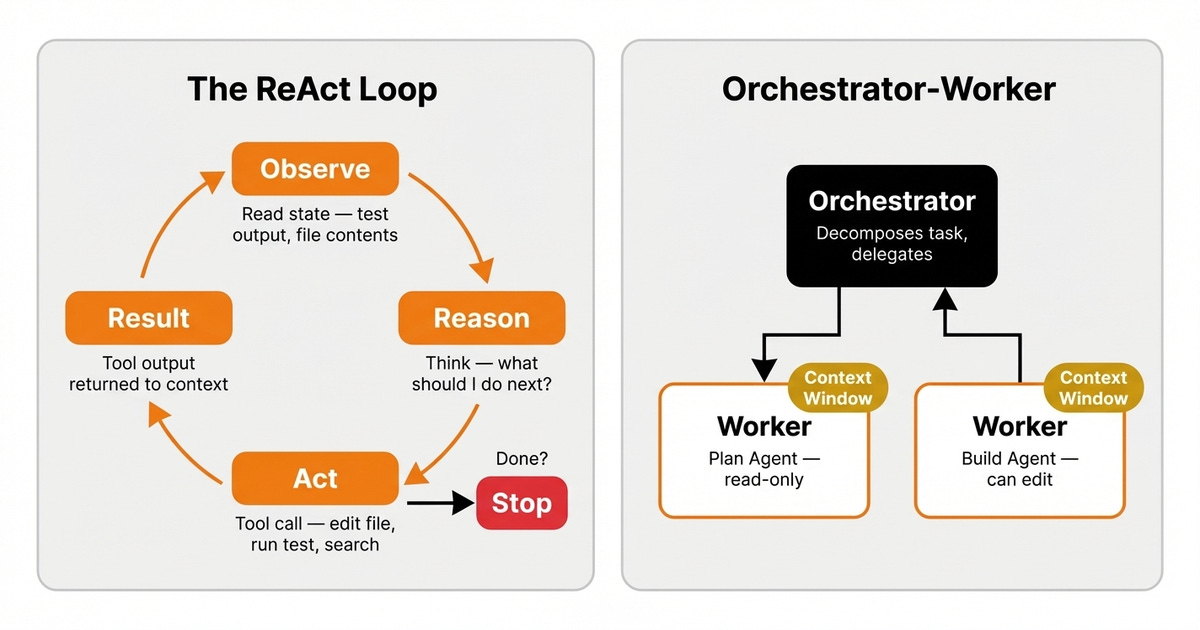 The ReAct Loop

Observe
Read state — test output, file contents

Reason
Think — what should I do next?

Act
Tool call — edit file, run test, search

Done?
Stop

Result
Tool output returned to context

Orchestrator-Worker

Orchestrator
Decomposes task, delegates

Context Window
Worker
Plan Agent — read-only

Context Window
Worker
Build Agent — can edit